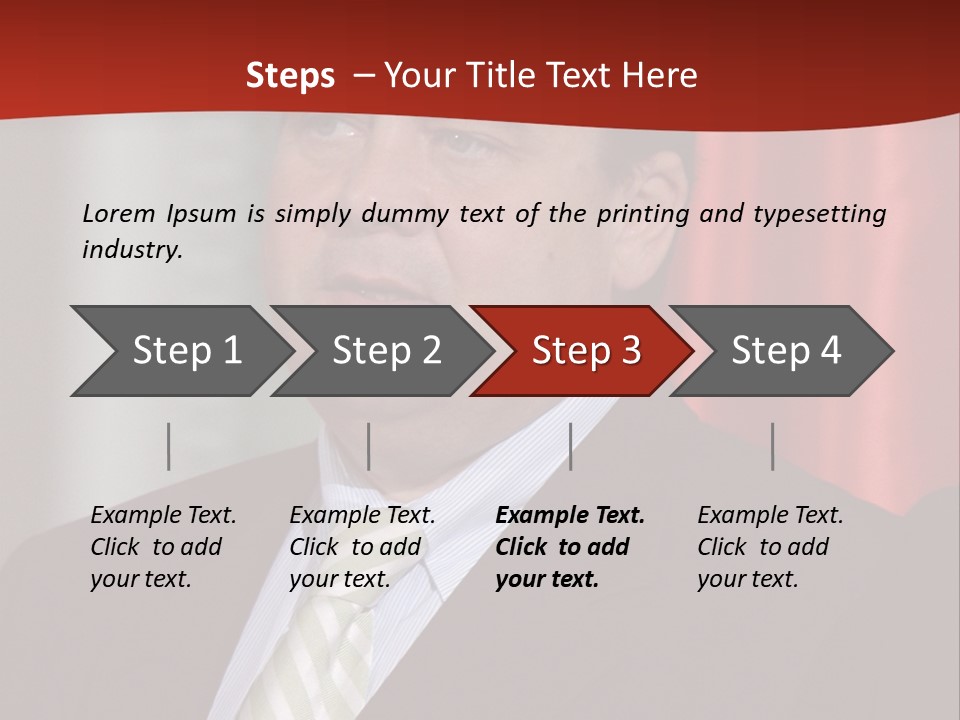 Steps – Your Title Text Here

Lorem Ipsum is simply dummy text of the printing and typesetting industry.

Step 1

Step 2

Step 3

Step 4

Example Text. Click to add your text.

Example Text. Click to add your text.

Example Text. Click to add your text.

Example Text. Click to add your text.